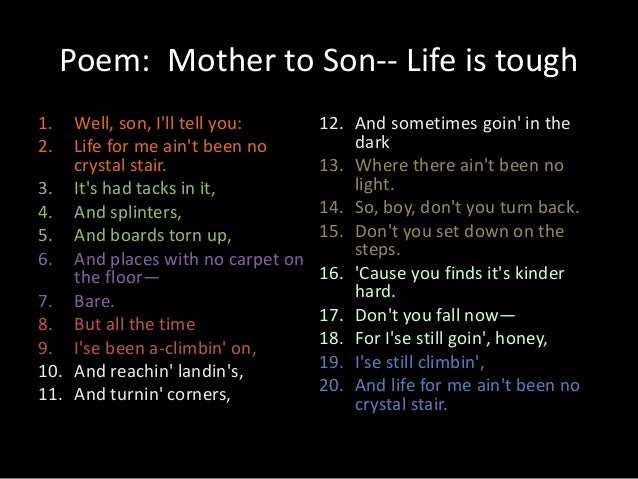 Poem: Mother to Son-- Life is tough

1. Well, son, I'll tell you:
2. Life for me ain't been no crystal stair.
3. It's had tacks in it,
4. And splinters,
5. And boards torn up,
6. And places with no carpet on the floor—
7. Bare.
8. But all the time
9. I'se been a-climbin' on,
10. And reachin' landin's,
11. And turnin' corners,

12. And sometimes goin' in the dark
13. Where there ain't been no light.
14. So, boy, don't you turn back.
15. Don't you set down on the steps.
16. 'Cause you finds it's kinder hard.
17. Don't you fall now—
18. For I'se still goin', honey,
19. I'se still climbin',
20. And life for me ain't been no crystal stair.